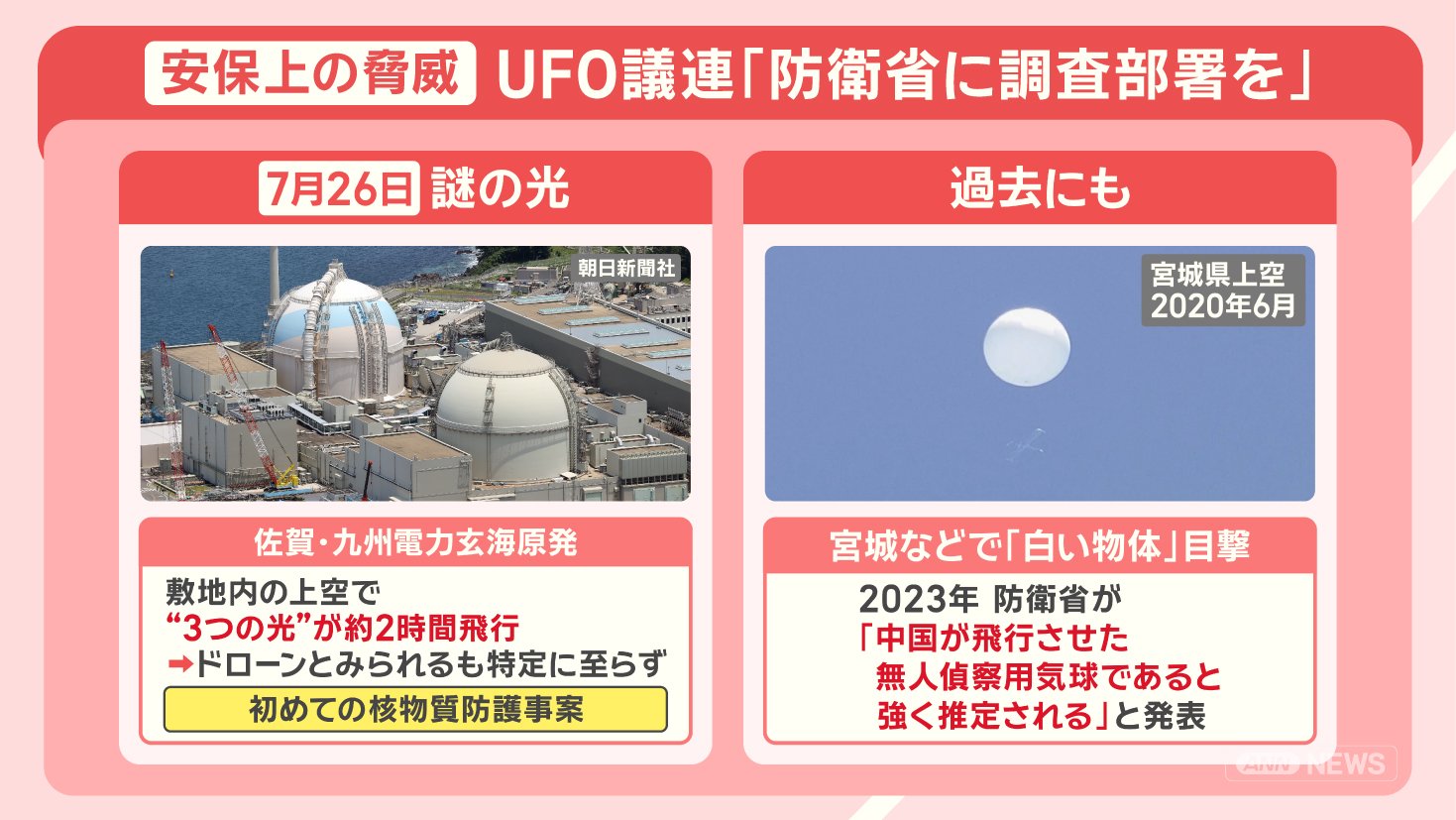 安保上の脅威 UFO議連「防衛省に調査部署を」

7月26日 謎の光

朝日新聞社

佐賀・九州電力玄海原発

敷地内の上空で
“3つの光”が約2時間飛行
➡ドローンとみられるも特定に至らず

初めての核物質防護事案

過去にも

宮城県上空
2020年6月

宮城などで「白い物体」目撃

2023年 防衛省が
「中国が飛行させた
無人偵察用気球であると
強く推定される」と発表

ANN NEWS